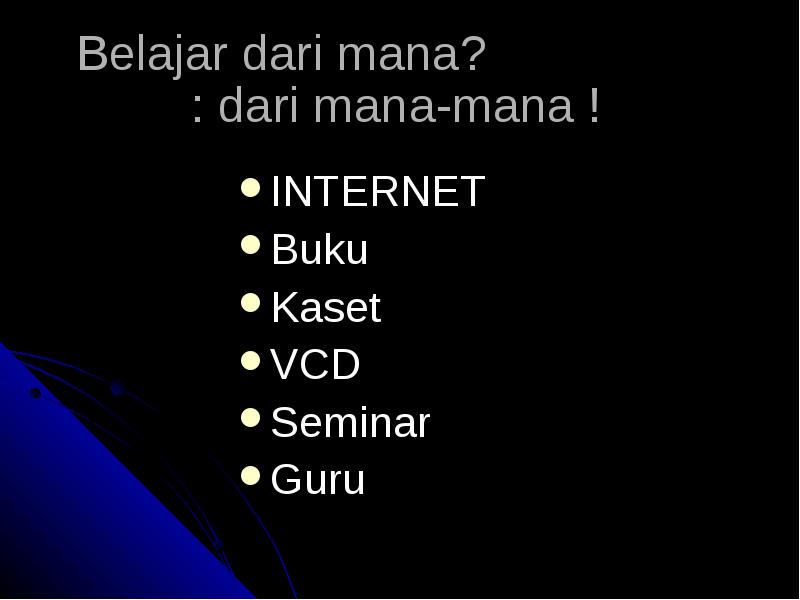 Belajar dari mana?
: dari mana-mana !

- INTERNET
- Buku
- Kaset
- VCD
- Seminar
- Guru